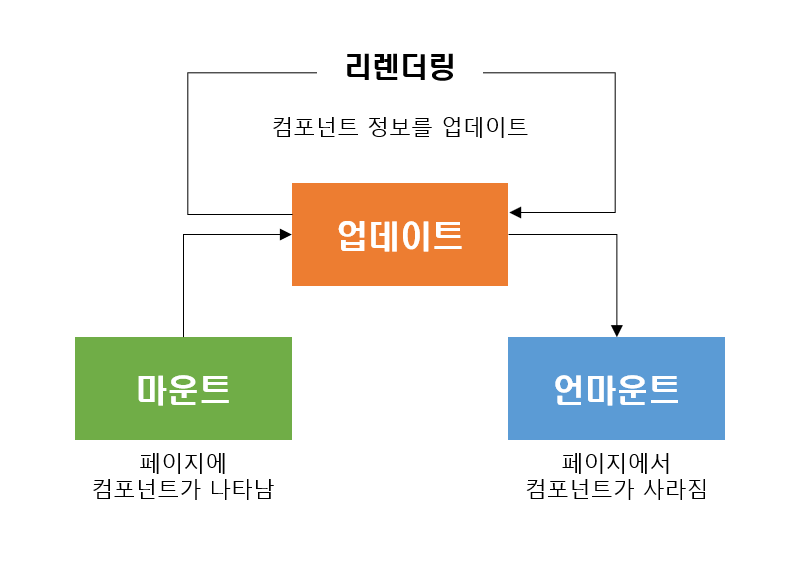 리렌더링

컴포넌트 정보를 업데이트

업데이트

마운트

페이지에
컴포넌트가 나타남

언마운트

페이지에서
컴포넌트가 사라짐